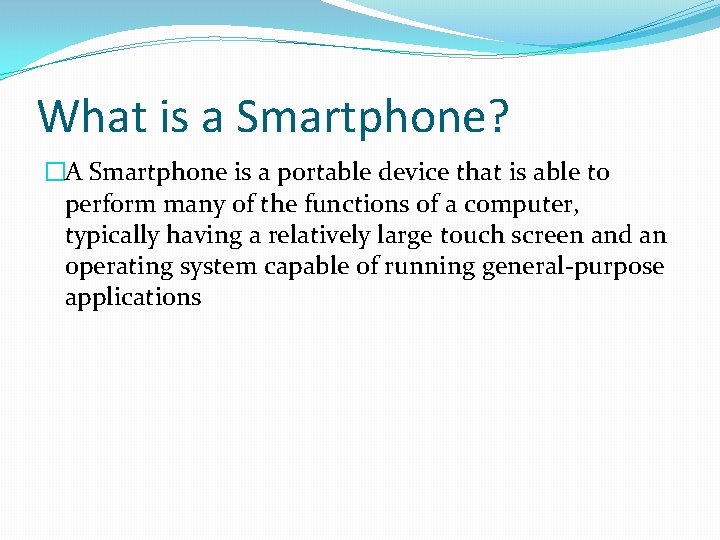 What is a Smartphone?

□A Smartphone is a portable device that is able to perform many of the functions of a computer, typically having a relatively large touch screen and an operating system capable of running general-purpose applications